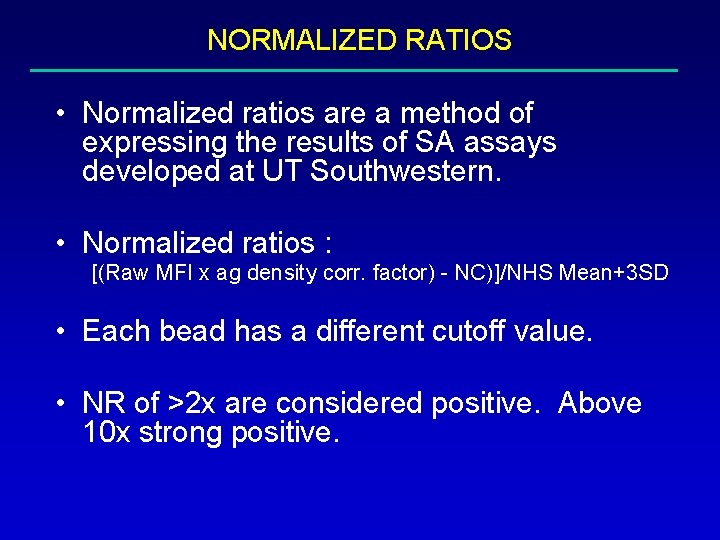 NORMALIZED RATIOS

• Normalized ratios are a method of expressing the results of SA assays developed at UT Southwestern.

• Normalized ratios :
[(Raw MFI x ag density corr. factor) - NC)]/NHS Mean+3SD

• Each bead has a different cutoff value.

• NR of >2x are considered positive. Above 10x strong positive.